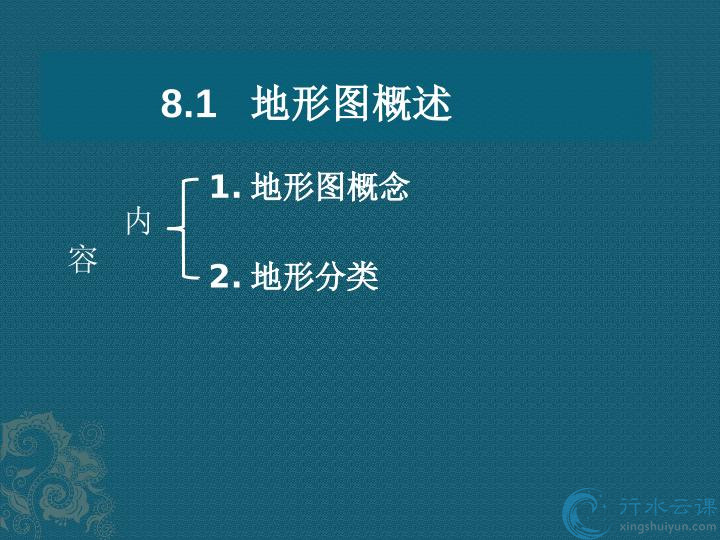 8.1 地形图概述

内容

1. 地形图概念

2. 地形分类

行水云课
xingshuiyun.com